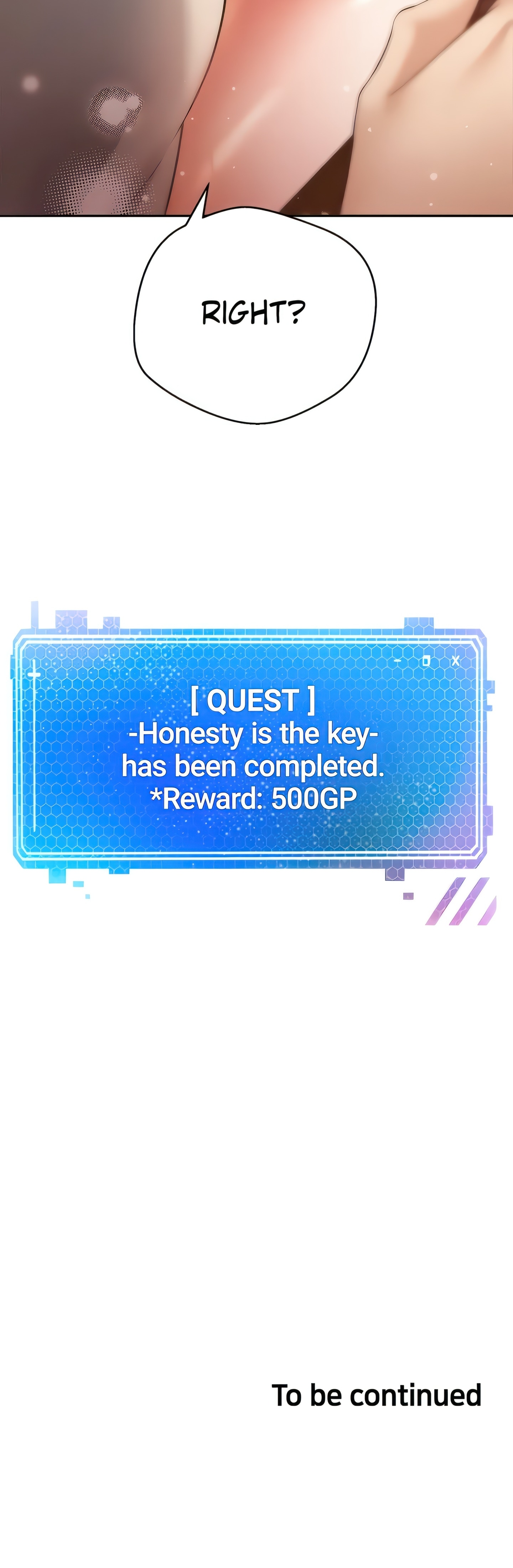 RIGHT?

- ▯ X

[ QUEST ]
-Honesty is the key-
has been completed.
*Reward: 500GP

To be continued